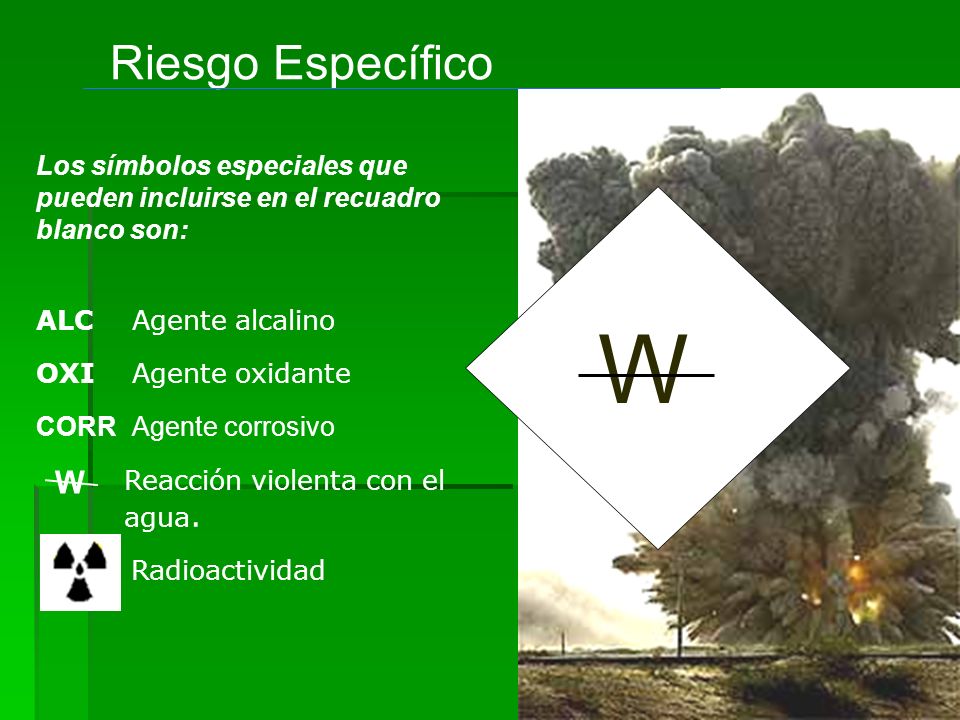 Riesgo Específico

Los símbolos especiales que pueden incluirse en el recuadro blanco son:

ALC Agente alcalino

OXI Agente oxidante

CORR Agente corrosivo

W Reacción violenta con el agua.

Radioactividad

W